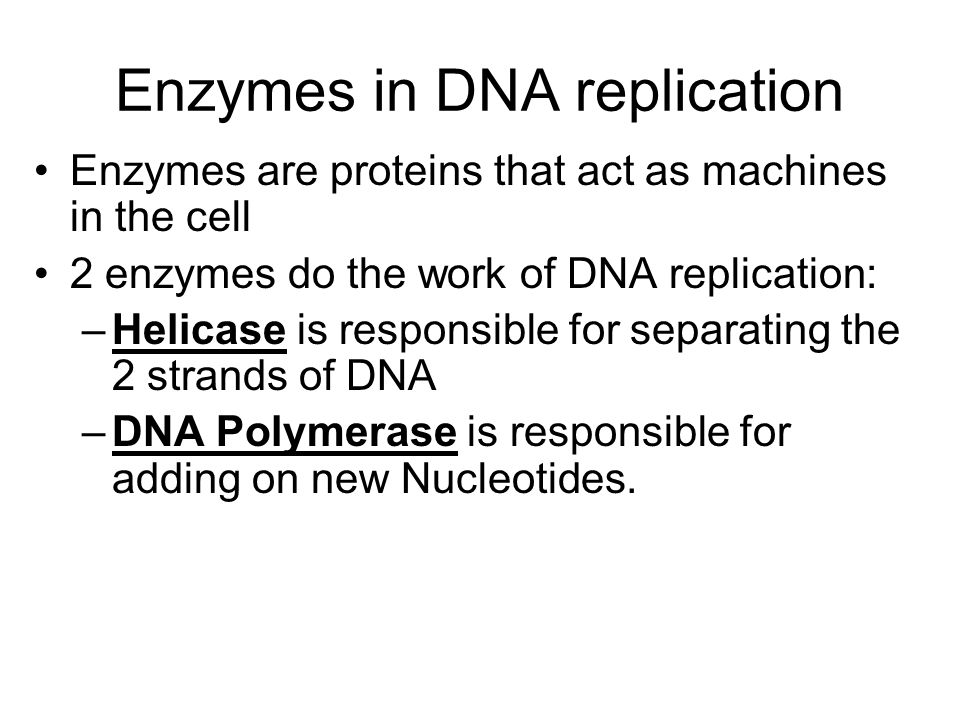 Enzymes in DNA replication

• Enzymes are proteins that act as machines in the cell

• 2 enzymes do the work of DNA replication:

– Helicase is responsible for separating the 2 strands of DNA

– DNA Polymerase is responsible for adding on new Nucleotides.